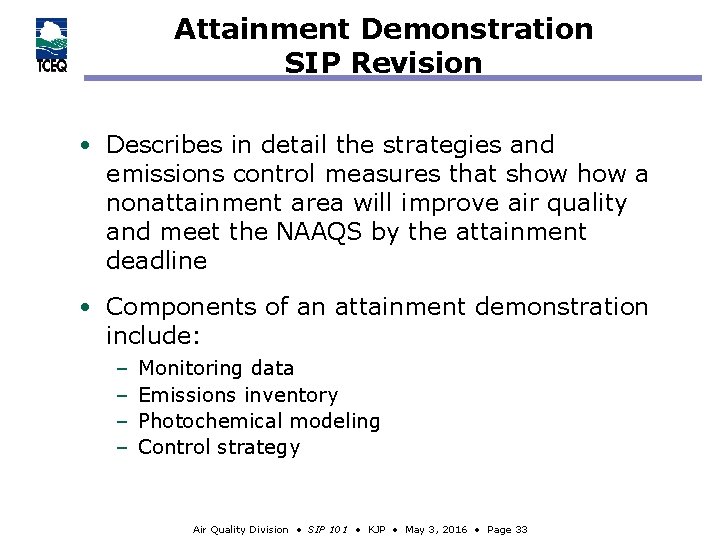 TCEQ

Attainment Demonstration SIP Revision

• Describes in detail the strategies and emissions control measures that show how a nonattainment area will improve air quality and meet the NAAQS by the attainment deadline

• Components of an attainment demonstration include:
– Monitoring data
– Emissions inventory
– Photochemical modeling
– Control strategy

Air Quality Division • SIP 101 • KJP • May 3, 2016 • Page 33